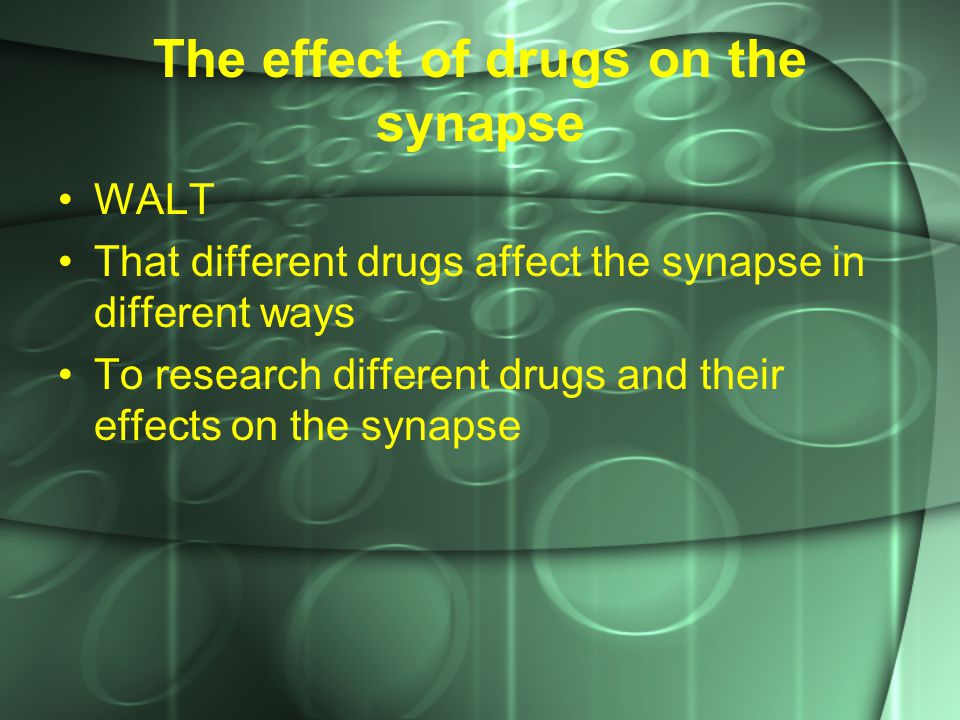 The effect of drugs on the synapse

• WALT
• That different drugs affect the synapse in different ways
• To research different drugs and their effects on the synapse